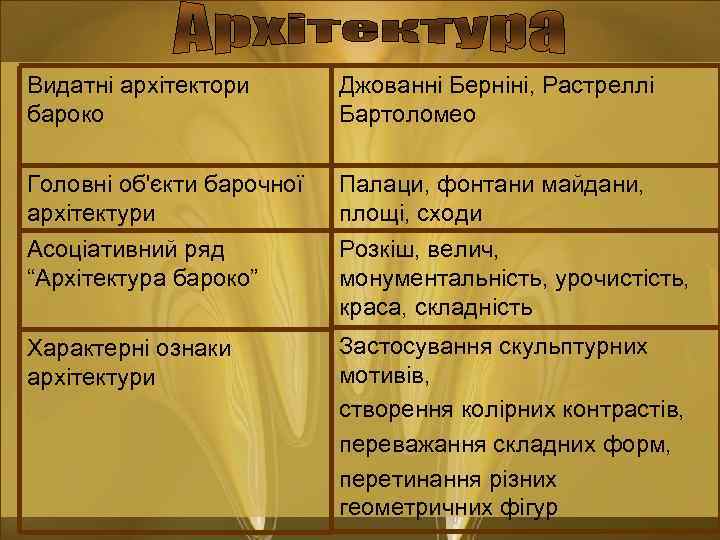 Архітектура

| Видатні архітектори бароко | Джованні Берніні, Растреллі Бартоломео |
|---|---|
| Головні об'єкти барочної архітектури | Палаци, фонтани майдани, площі, сходи |
| Асоціативний ряд “Архітектура бароко” | Розкіш, велич, монументальність, урочистість, краса, складність |
| Характерні ознаки архітектури | Застосування скульптурних мотивів, створення колірних контрастів, переважання складних форм, перетинання різних геометричних фігур |